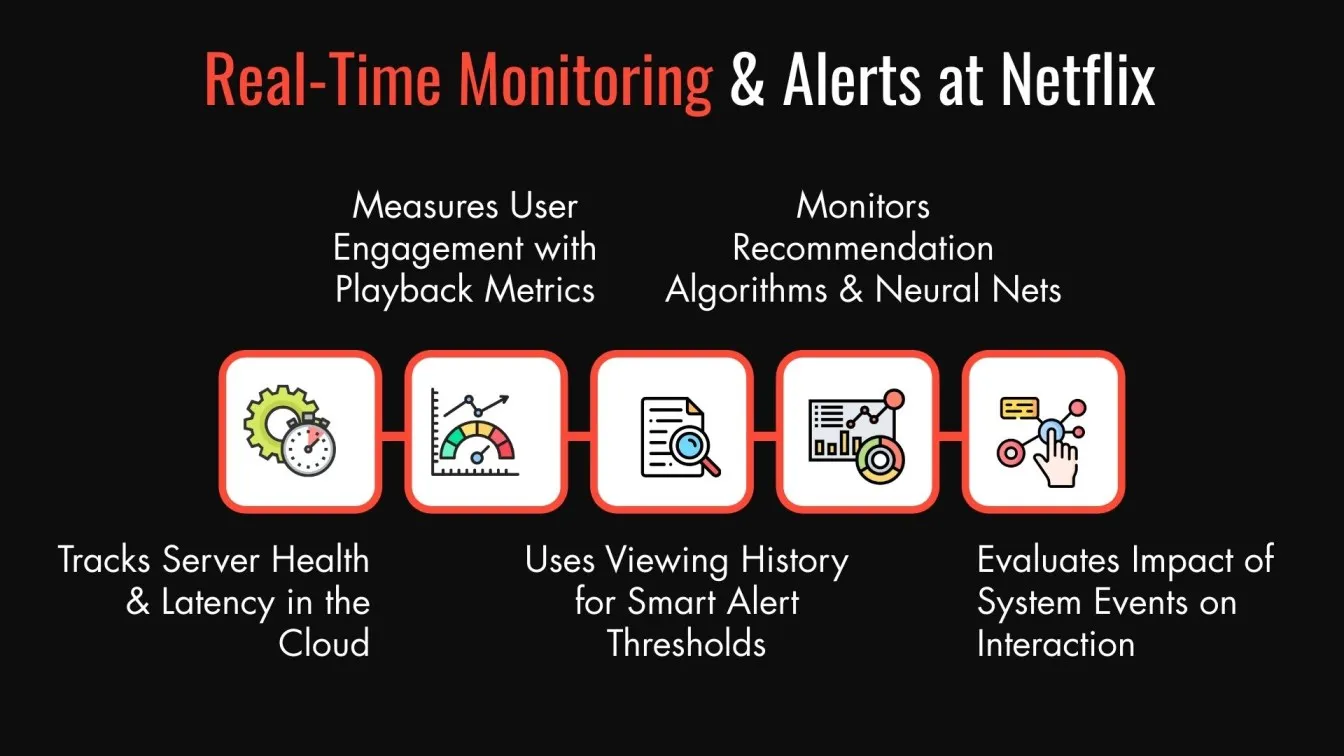 Real-Time Monitoring & Alerts at Netflix

Measures User Engagement with Playback Metrics

Monitors Recommendation Algorithms & Neural Nets

Tracks Server Health & Latency in the Cloud

Uses Viewing History for Smart Alert Thresholds

Evaluates Impact of System Events on Interaction